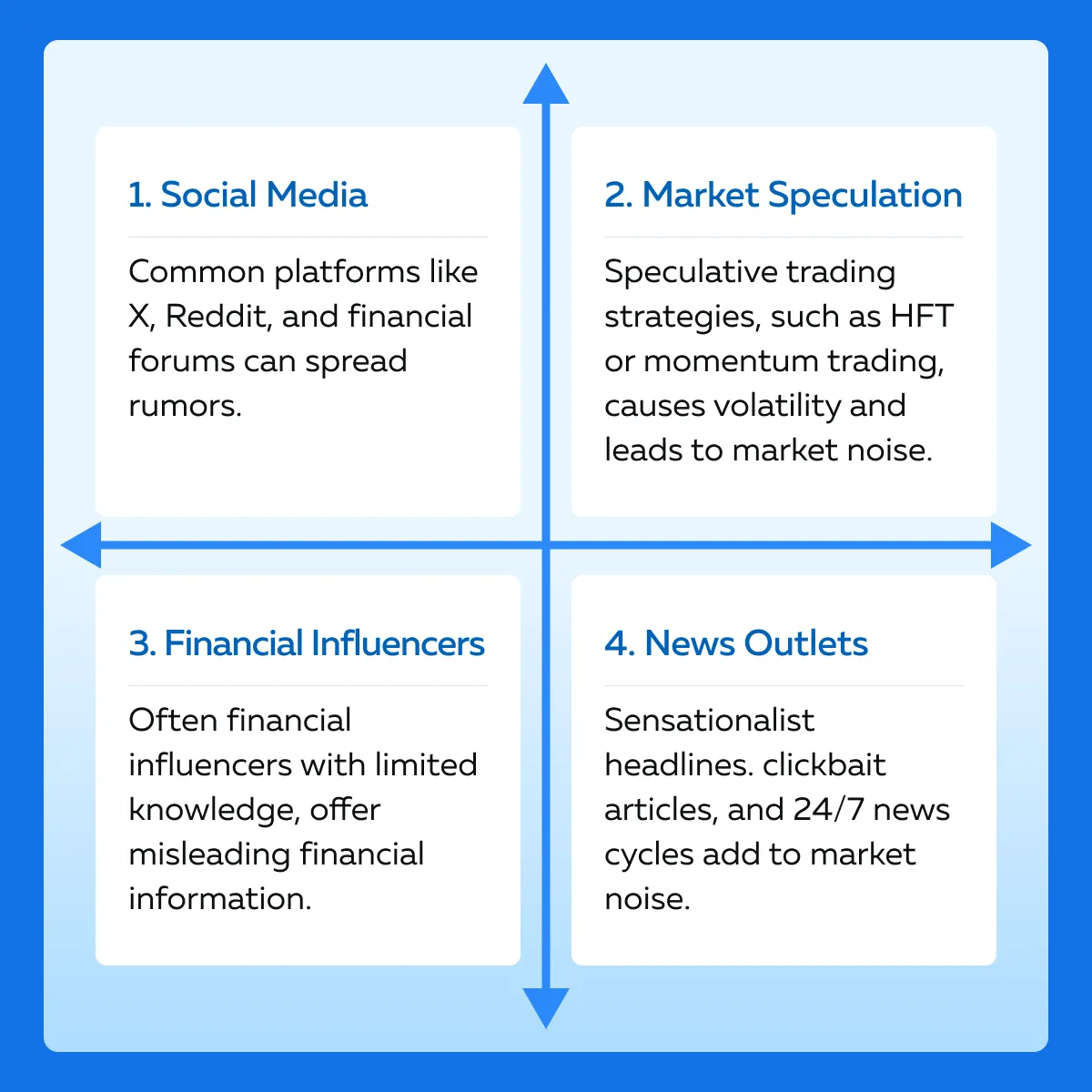 1. Social Media

Common platforms like X, Reddit, and financial forums can spread rumors.

2. Market Speculation

Speculative trading strategies, such as HFT or momentum trading, causes volatility and leads to market noise.

3. Financial Influencers

Often financial influencers with limited knowledge, offer misleading financial information.

4. News Outlets

Sensationalist headlines. clickbait articles, and 24/7 news cycles add to market noise.